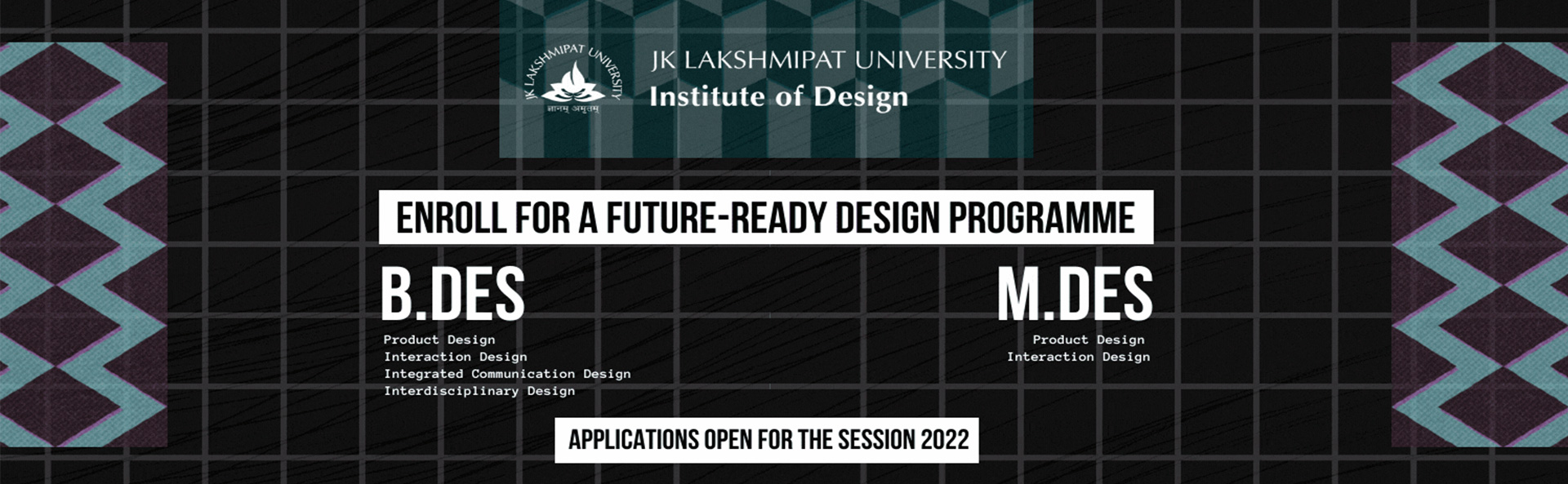 JK LAKSHMIPAT UNIVERSITY
ज्ञानम् अमृतम्

JK LAKSHMIPAT UNIVERSITY
Institute of Design

ENROLL FOR A FUTURE-READY DESIGN PROGRAMME

B.DES
Product Design
Interaction Design
Integrated Communication Design
Interdisciplinary Design

M.DES
Product Design
Interaction Design

APPLICATIONS OPEN FOR THE SESSION 2022